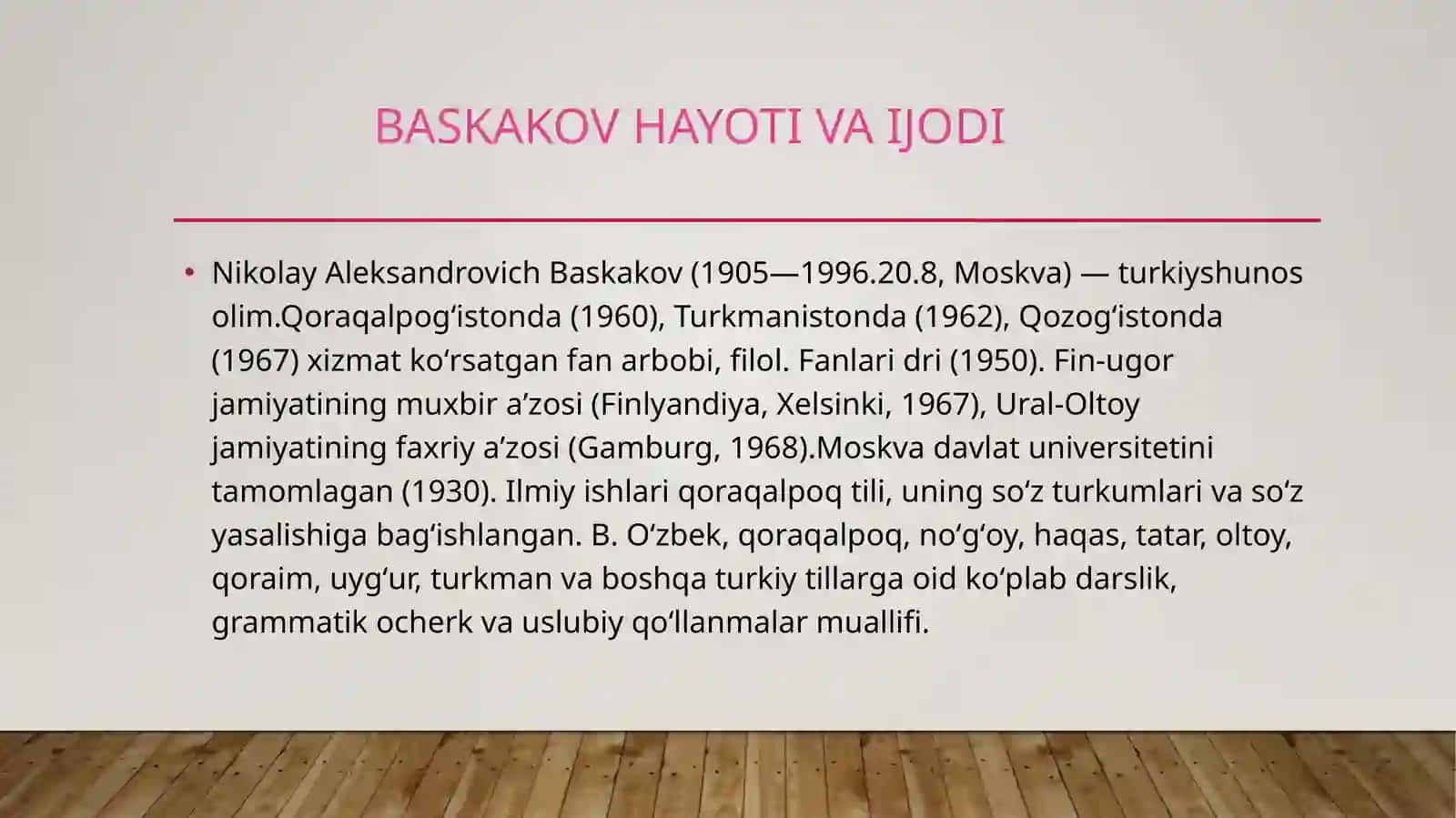 BASKAKOV HAYOTI VA IJODI

• Nikolay Aleksandrovich Baskakov (1905—1996.20.8, Moskva) — turkiyshunos olim.Qoraqalpogʻistonda (1960), Turkmanistonda (1962), Qozogʻistonda (1967) xizmat koʻrsatgan fan arbobi, filol. Fanlari dri (1950). Fin-ugor jamiyatining muxbir aʼzosi (Finlyandiya, Xelsinki, 1967), Ural-Oltoy jamiyatining faxriy aʼzosi (Gamburg, 1968).Moskva davlat universitetini tamomlagan (1930). Ilmiy ishlari qoraqalpoq tili, uning soʻz turkumlari va soʻz yasalishiga bagʻishlangan. B. Oʻzbek, qoraqalpoq, noʻgʻoy, haqas, tatar, oltoy, qoraim, uygʻur, turkman va boshqa turkiy tillarga oid koʻplab darslik, grammatik ocherk va uslubiy qoʻllanmalar muallifi.